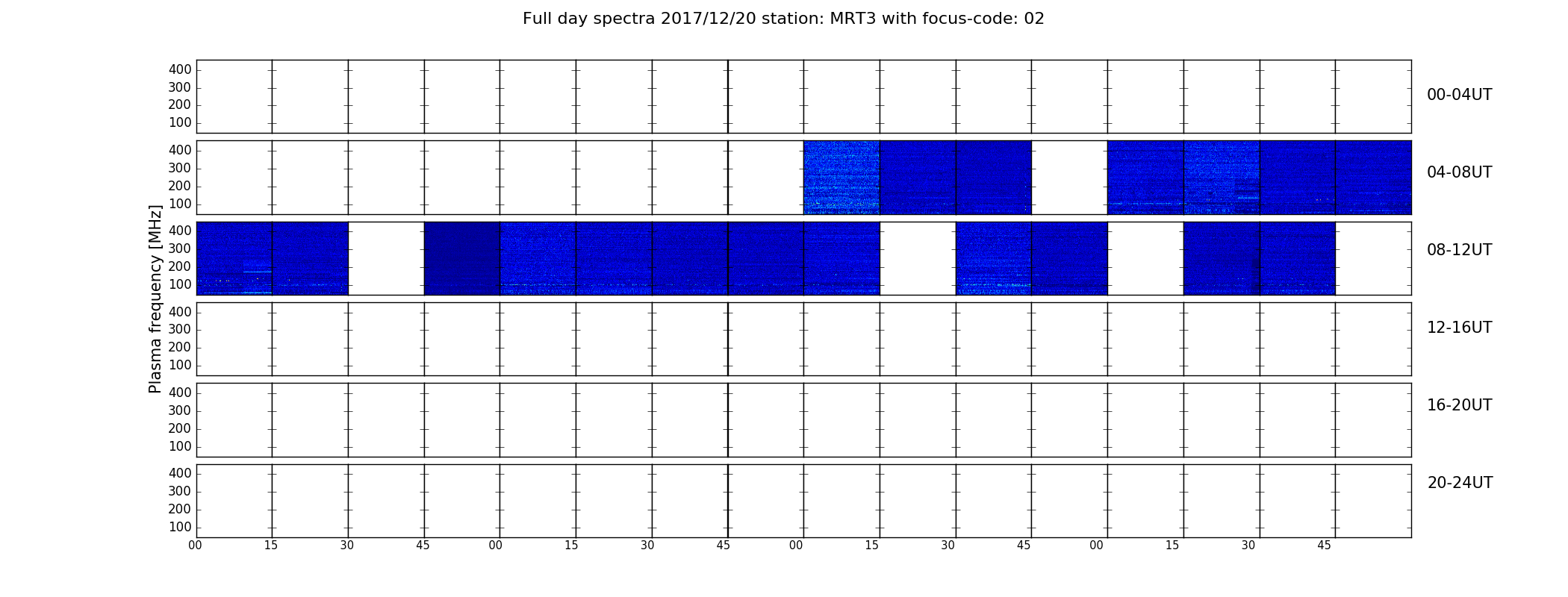 Full day spectra 2017/12/20 station: MRT3 with focus-code: 02

Plasma frequency [MHz]

400
300
200
100

00-04UT

400
300
200
100

04-08UT

400
300
200
100

08-12UT

400
300
200
100

12-16UT

400
300
200
100

16-20UT

400
300
200
100

20-24UT

00 15 30 45 00 15 30 45 00 15 30 45 00 15 30 45